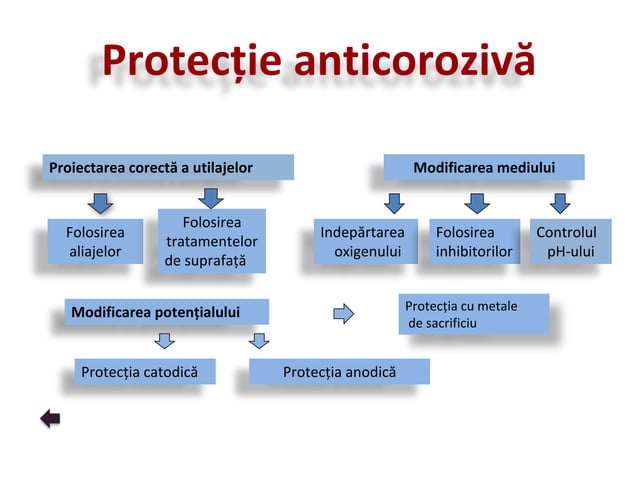 Protecție anticorozivă

Proiectarea corectă a utilajelor

Folosirea aliajelor

Folosirea tratamentelor de suprafață

Modificarea mediului

Indepărtarea oxigenului

Folosirea inhibitorilor

Controlul pH-ului

Modificarea potențialului

Protecția cu metale de sacrificiu

Protecția catodică

Protecția anodică